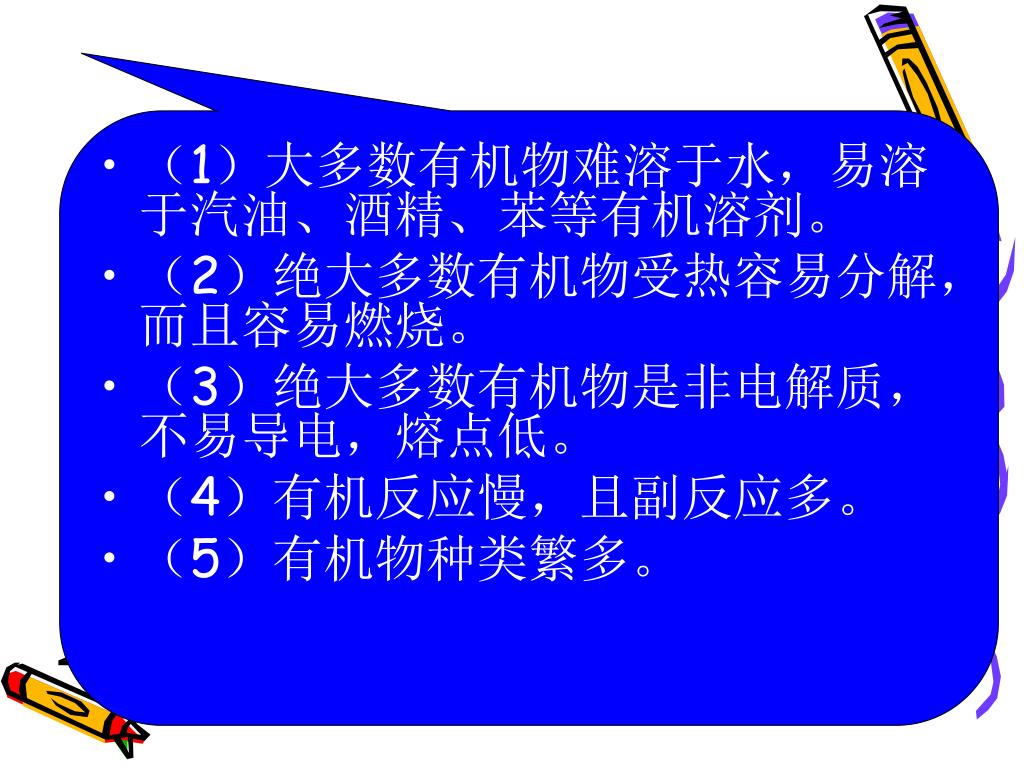 • （1）大多数有机物难溶于水，易溶于汽油、酒精、苯等有机溶剂。
• （2）绝大多数有机物受热容易分解，而且容易燃烧。
• （3）绝大多数有机物是非电解质，不易导电，熔点低。
• （4）有机反应慢，且副反应多。
• （5）有机物种类繁多。